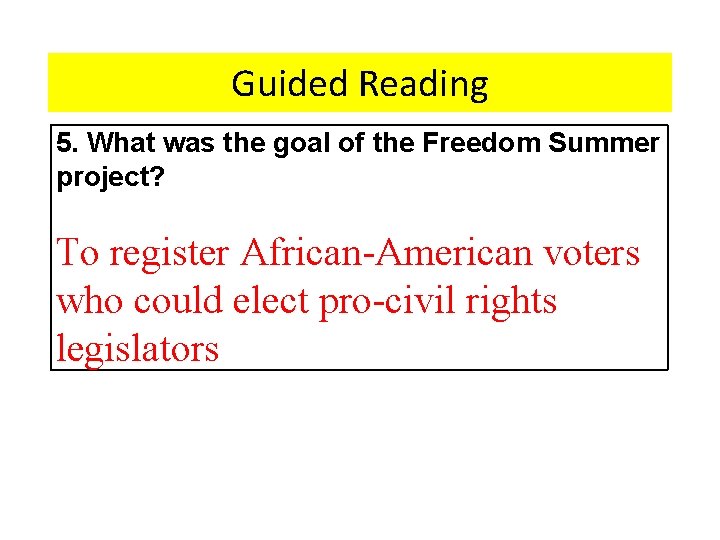 Guided Reading

5. What was the goal of the Freedom Summer project?

To register African-American voters who could elect pro-civil rights legislators